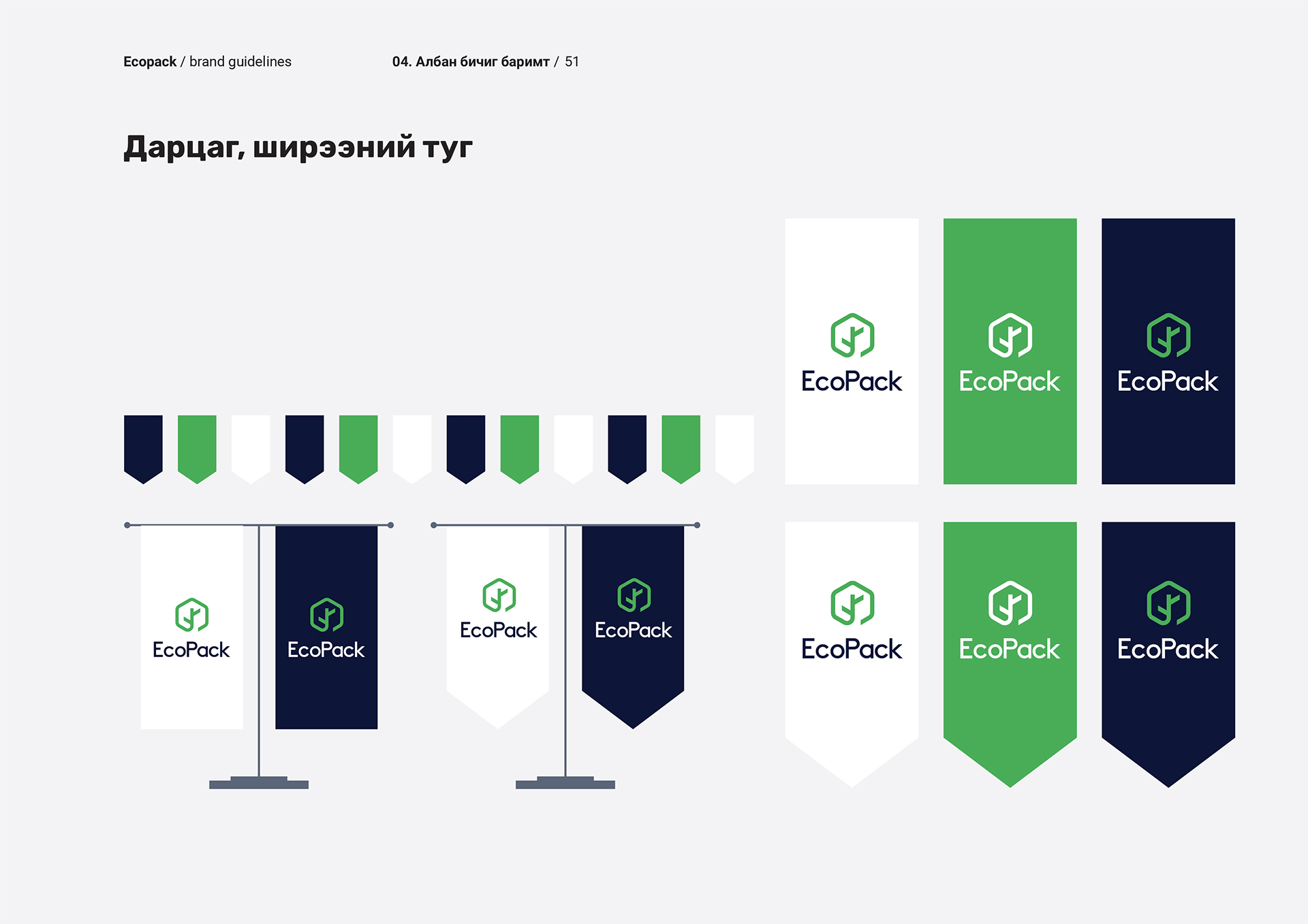 Ecopack / brand guidelines

04. Албан бичиг баримт / 51

Дарцаг, ширээний туг

EcoPack

EcoPack

EcoPack

EcoPack

EcoPack

EcoPack

EcoPack

EcoPack

EcoPack

EcoPack